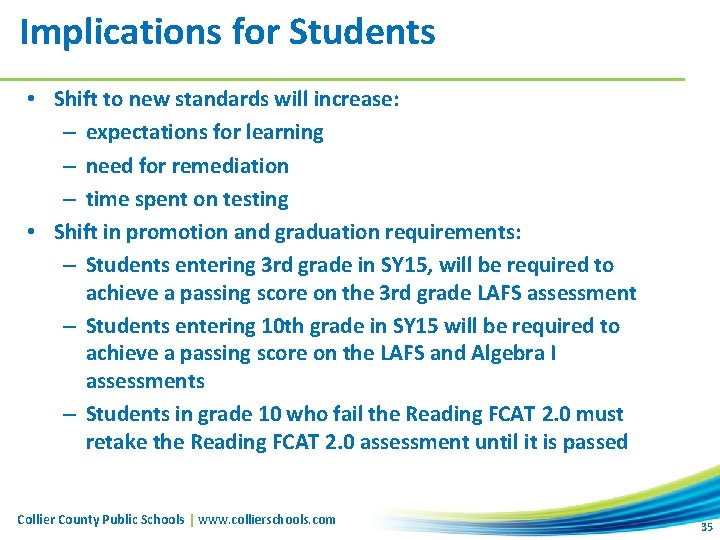 Implications for Students

• Shift to new standards will increase:
– expectations for learning
– need for remediation
– time spent on testing
• Shift in promotion and graduation requirements:
– Students entering 3rd grade in SY15, will be required to achieve a passing score on the 3rd grade LAFS assessment
– Students entering 10th grade in SY15 will be required to achieve a passing score on the LAFS and Algebra I assessments
– Students in grade 10 who fail the Reading FCAT 2.0 must retake the Reading FCAT 2.0 assessment until it is passed

Collier County Public Schools | www.collierschools.com

35